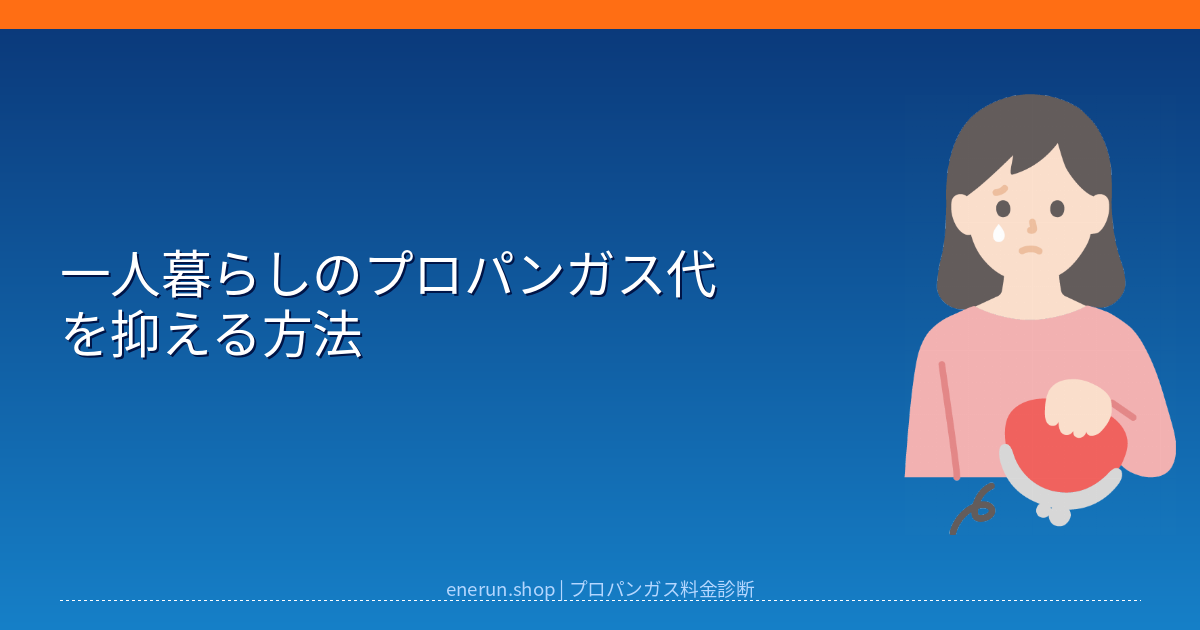 一人暮らしのプロパンガス代を抑える方法

enerun.shop | プロパンガス料金診断